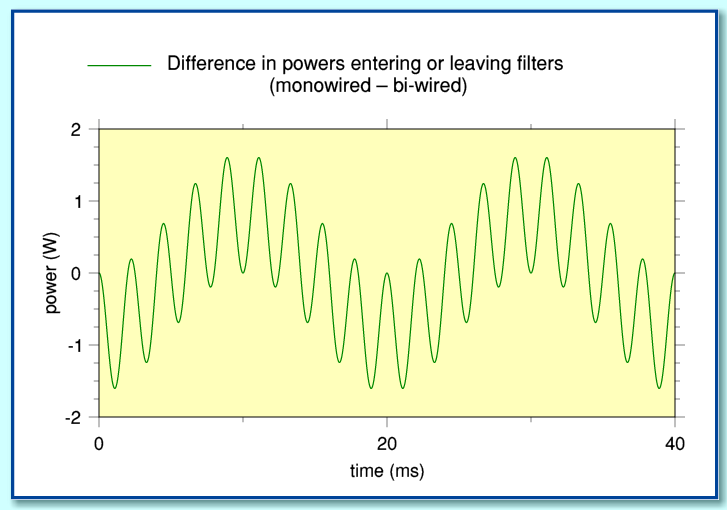 Difference in powers entering or leaving filters
(monowired – bi-wired)

2
1
0
-1
-2

power (W)

0
20
40

time (ms)